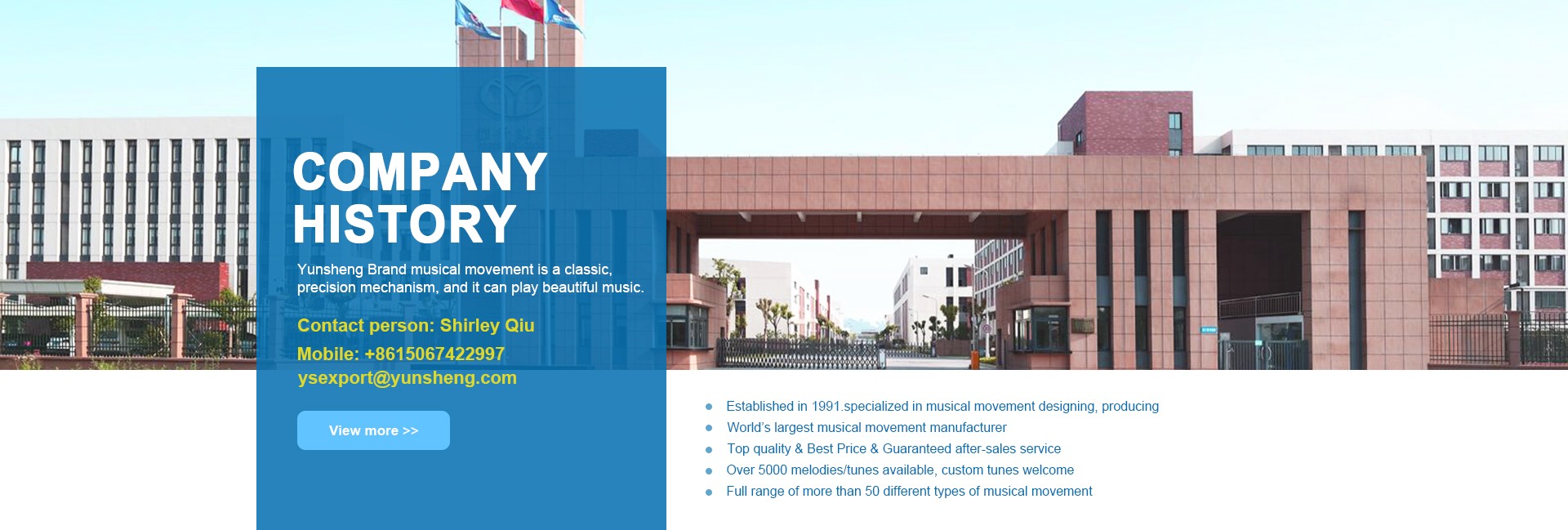 COMPANY HISTORY

Yunsheng Brand musical movement is a classic, precision mechanism, and it can play beautiful music.

Contact person: Shirley Qiu

Mobile: +8615067422997

ysexport@yunsheng.com

View more >>

- Established in 1991.specialized in musical movement designing, producing
- World's largest musical movement manufacturer
- Top quality & Best Price & Guaranteed after-sales service
- Over 5000 melodies/tunes available, custom tunes welcome
- Full range of more than 50 different types of musical movement